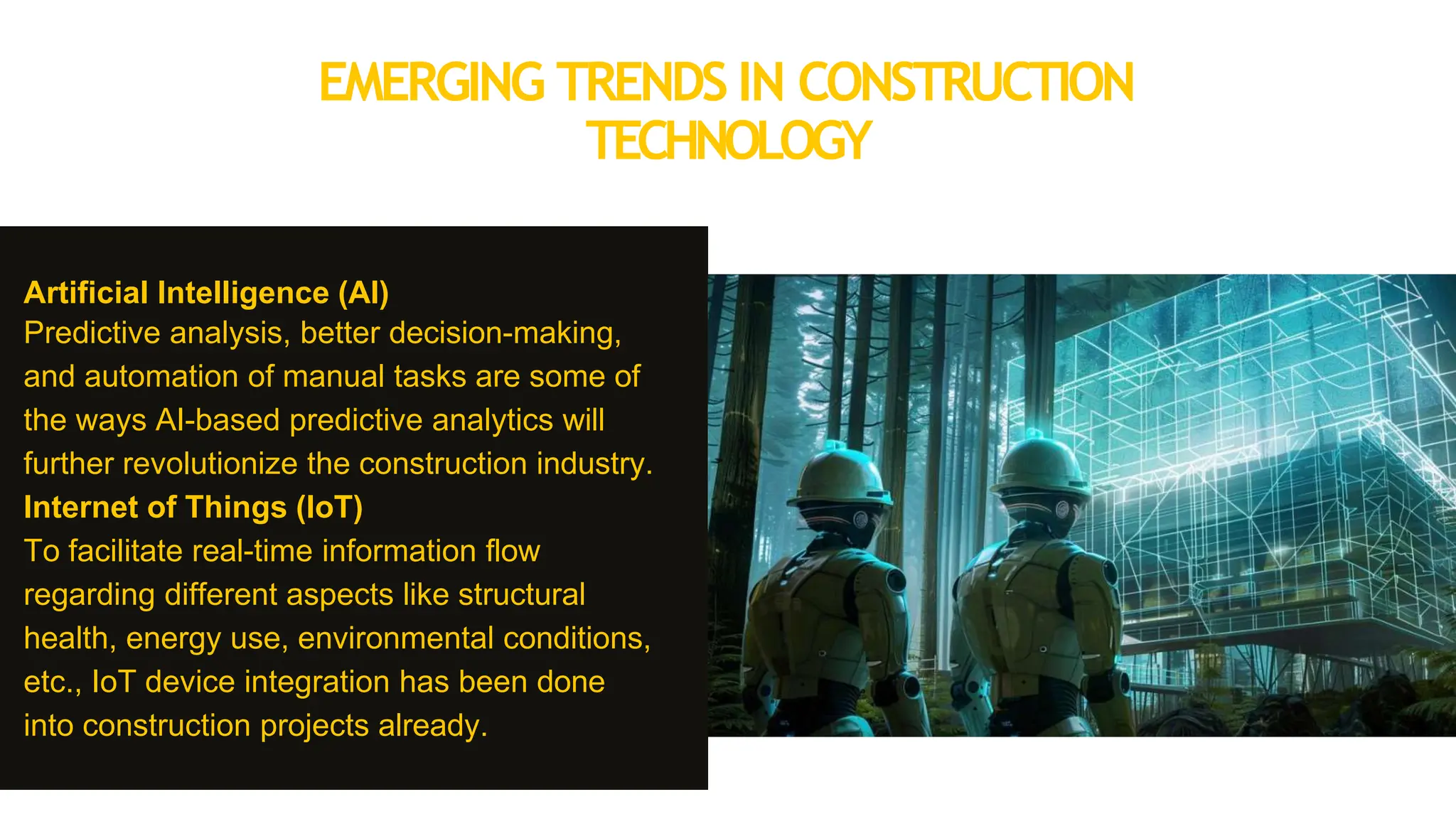 EMERGING TRENDS IN CONSTRUCTION TECHNOLOGY

Artificial Intelligence (AI)
Predictive analysis, better decision-making, and automation of manual tasks are some of the ways AI-based predictive analytics will further revolutionize the construction industry.
Internet of Things (IoT)
To facilitate real-time information flow regarding different aspects like structural health, energy use, environmental conditions, etc., IoT device integration has been done into construction projects already.